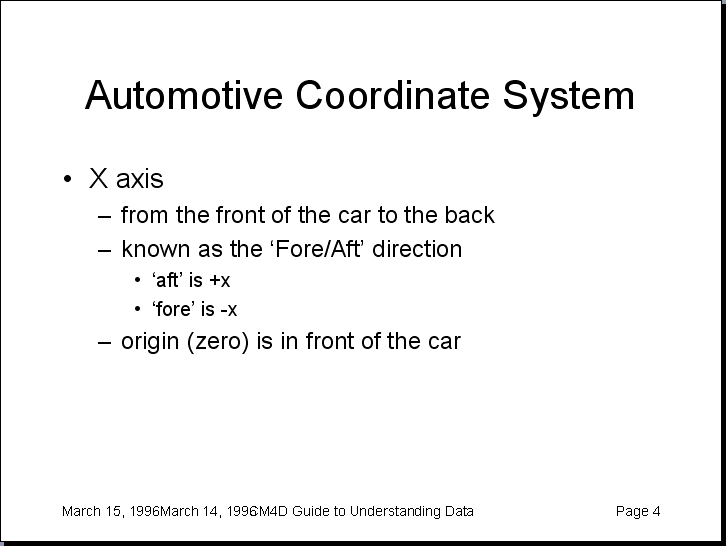 Automotive Coordinate System

• X axis
– from the front of the car to the back
– known as the ‘Fore/Aft’ direction
• ‘aft’ is +x
• ‘fore’ is -x
– origin (zero) is in front of the car

March 15, 1996March 14, 1996M4D Guide to Understanding Data

Page 4